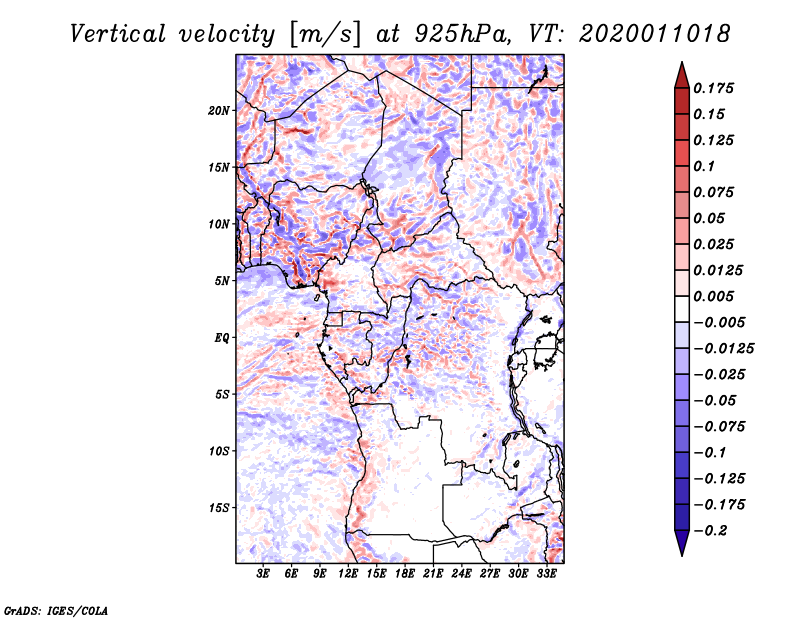 Vertical velocity [m/s] at 925hPa, VT: 2020011018

20N
15N
10N
5N
EQ
5S
10S
15S

3E 6E 9E 12E 15E 18E 21E 24E 27E 30E 33E

0.175
0.15
0.125
0.1
0.075
0.05
0.025
0.0125
0.005
−0.005
−0.0125
−0.025
−0.05
−0.075
−0.1
−0.125
−0.175
−0.2

GrADS: IGES/COLA